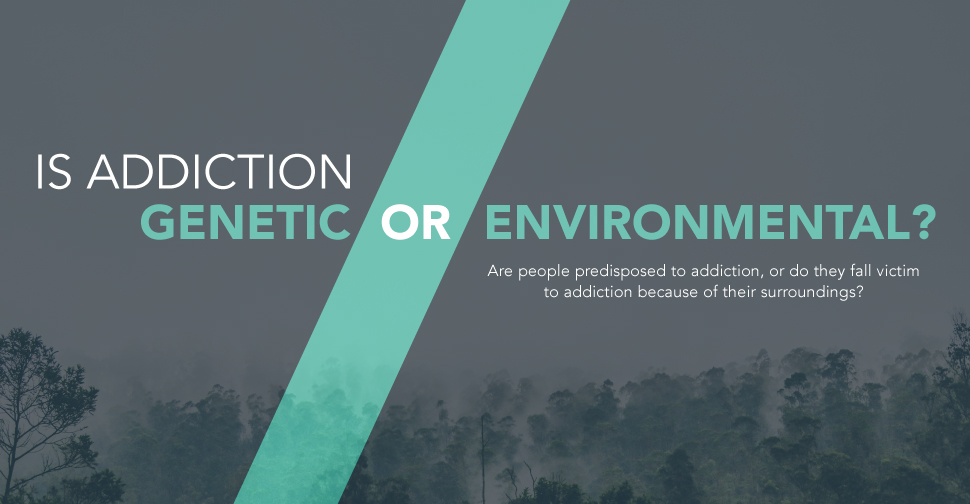 IS ADDICTION
GENETIC OR ENVIRONMENTAL?

Are people predisposed to addiction, or do they fall victim to addiction because of their surroundings?